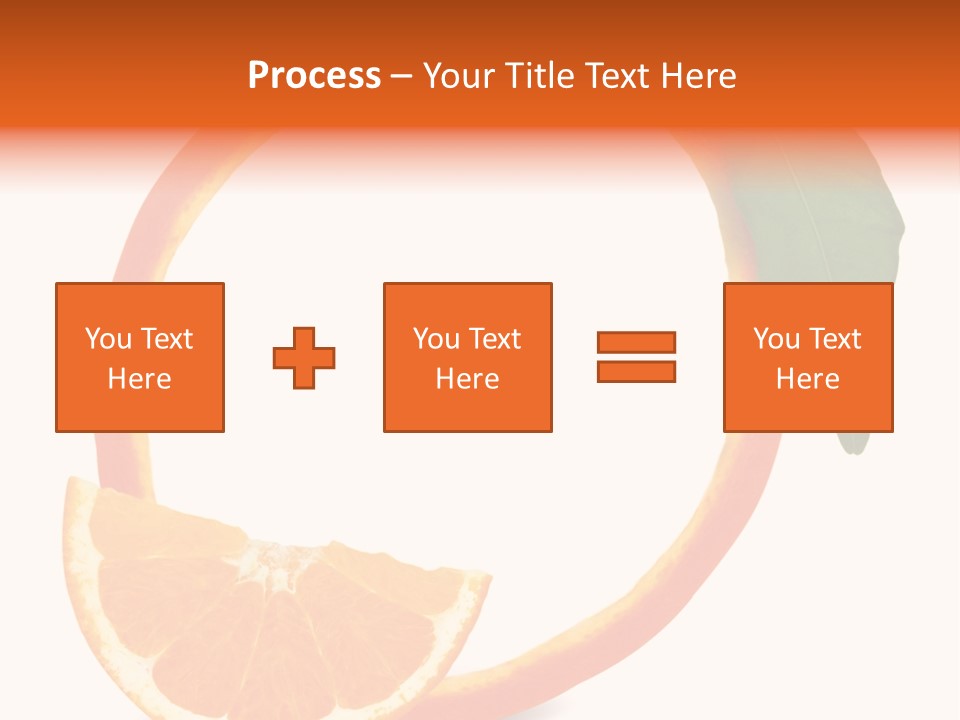 Process – Your Title Text Here

You Text Here

You Text Here

You Text Here